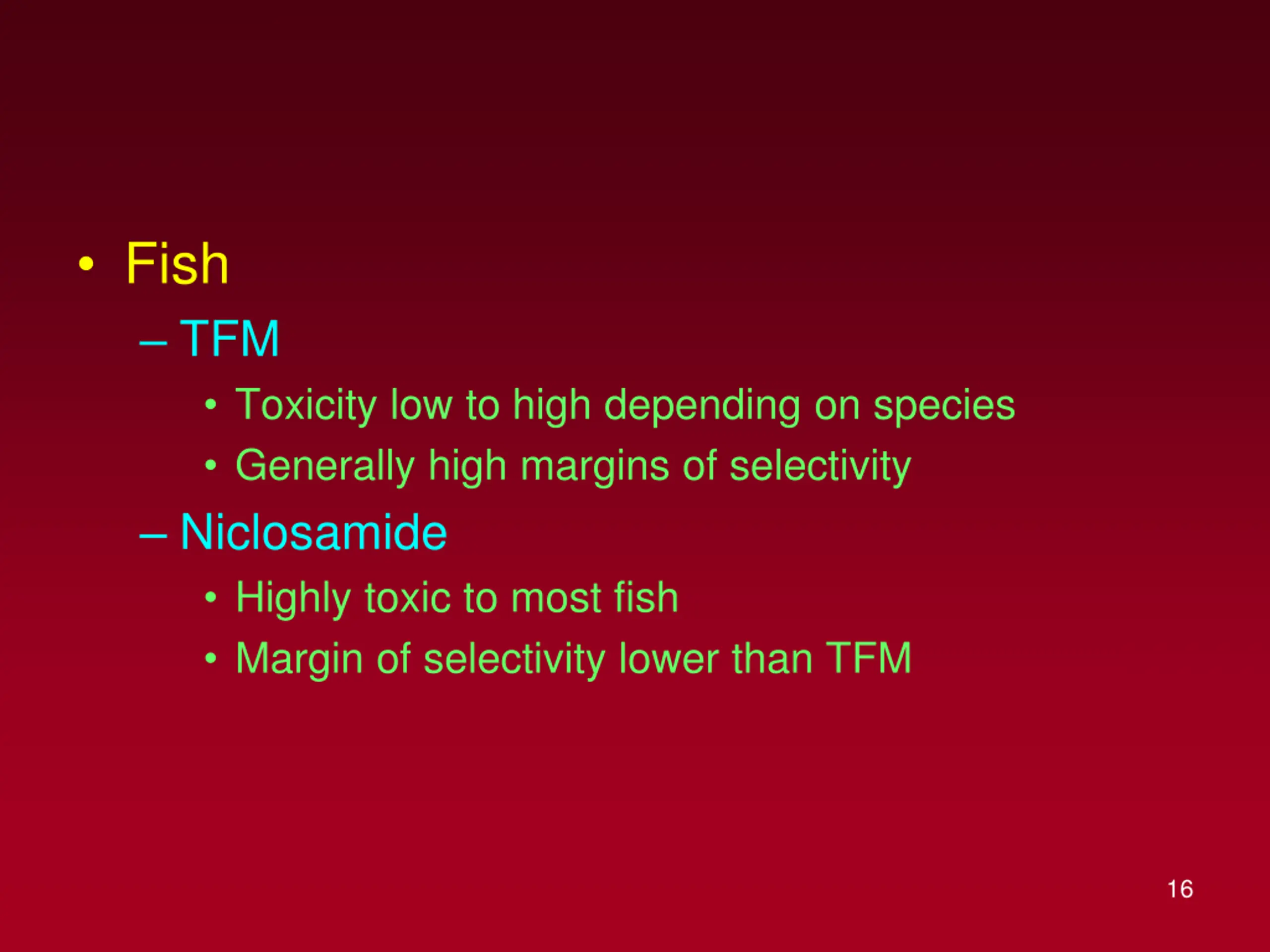 • Fish
– TFM
• Toxicity low to high depending on species
• Generally high margins of selectivity
– Niclosamide
• Highly toxic to most fish
• Margin of selectivity lower than TFM

16